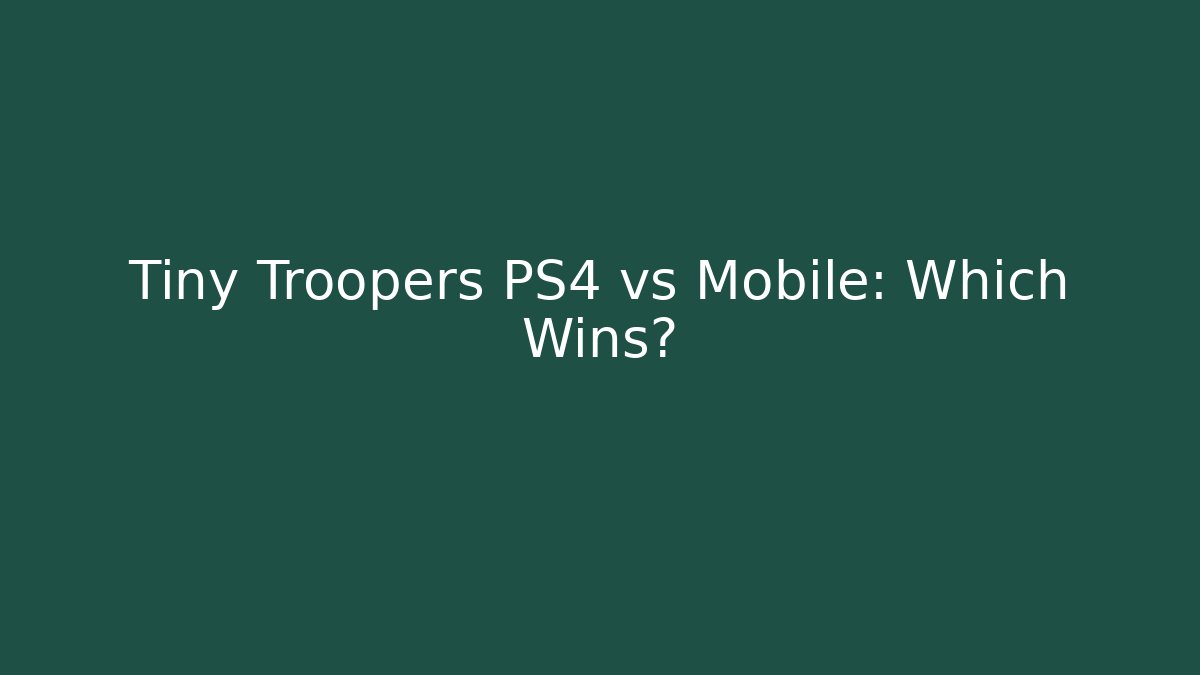 Tiny Troopers PS4 vs Mobile: Which Wins?